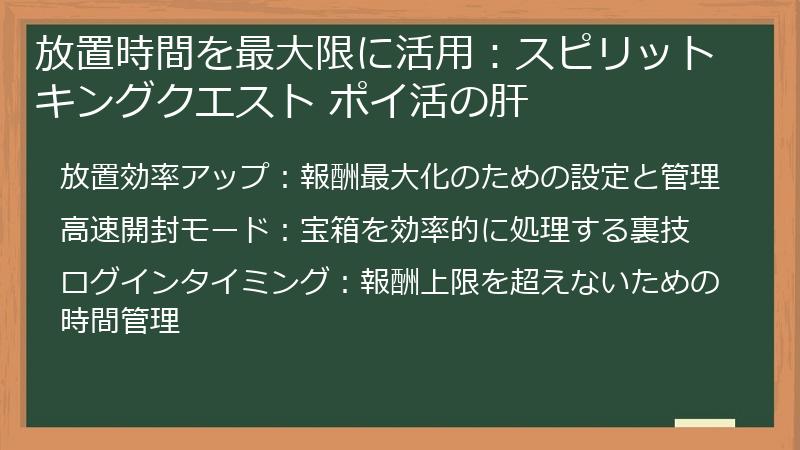 放置時間を最大限に活用：スピリットキングクエスト ポイ活の肝

放置効率アップ：報酬最大化のための設定と管理

高速開封モード：宝箱を効率的に処理する裏技

ログインタイミング：報酬上限を超えないための時間管理